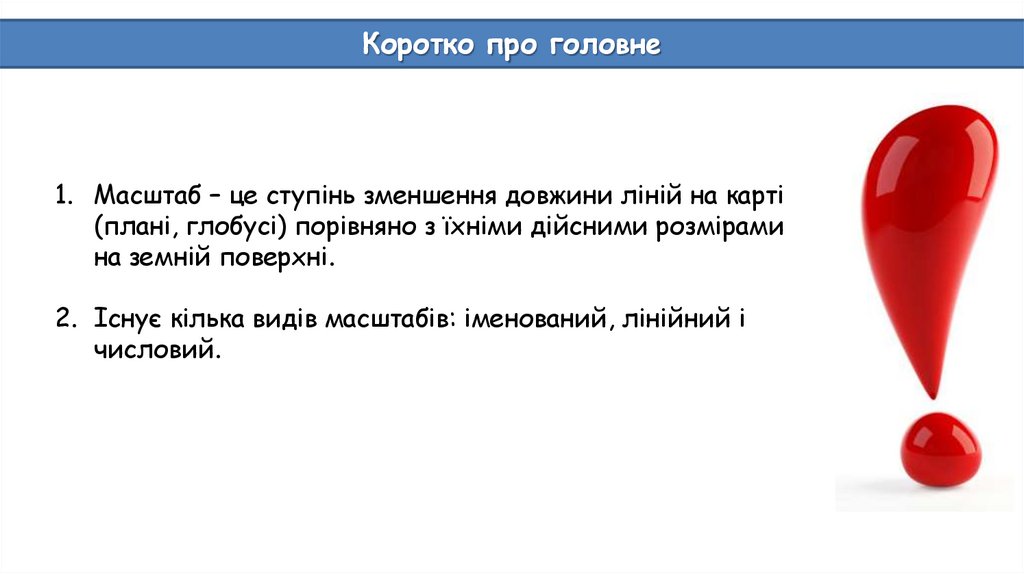 Коротко про головне

1. Масштаб – це ступінь зменшення довжини ліній на карті (плані, глобусі) порівняно з їхніми дійсними розмірами на земній поверхні.

2. Існує кілька видів масштабів: іменований, лінійний і числовий.